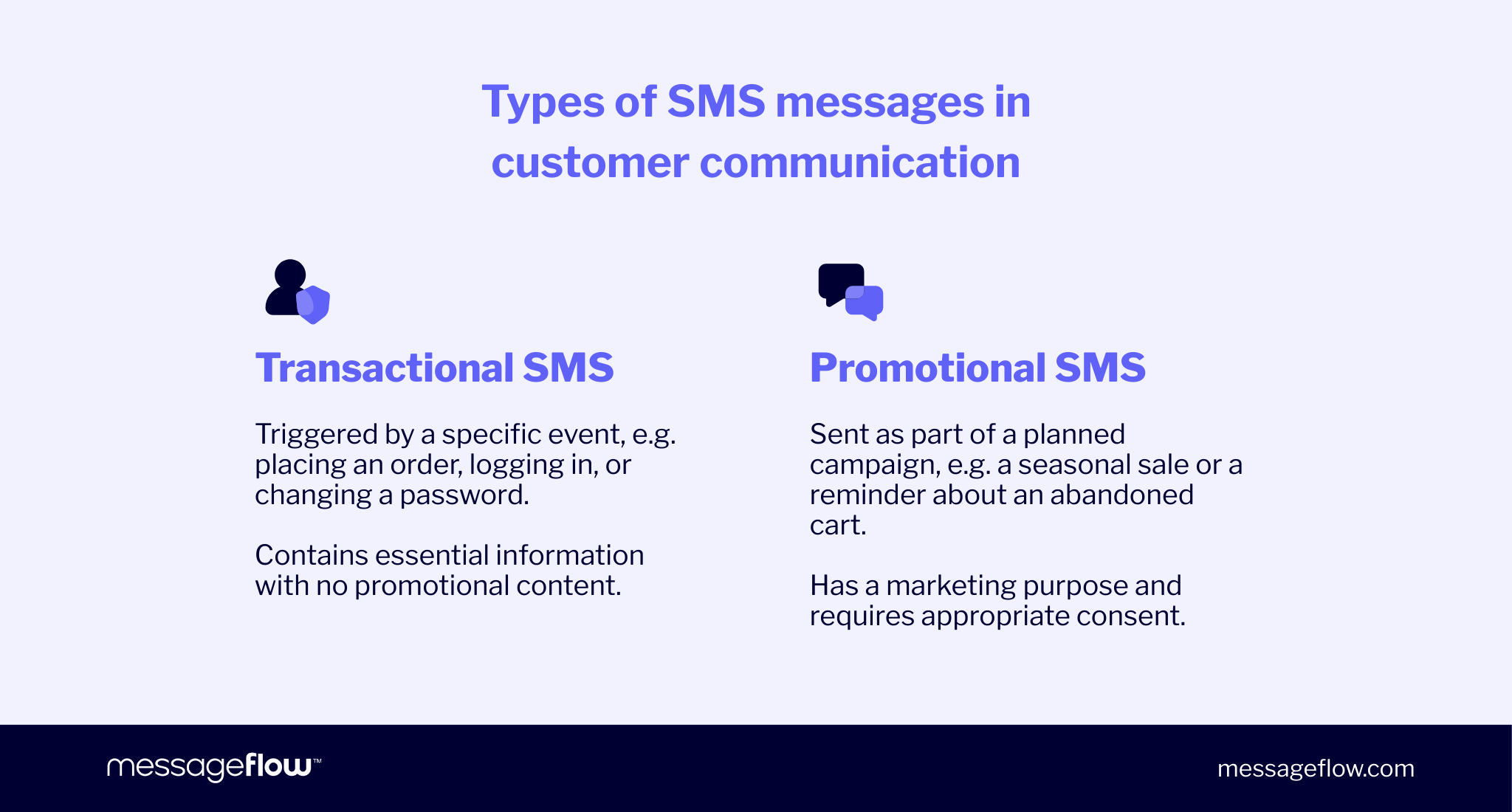 Types of SMS messages in customer communication

Transactional SMS

Triggered by a specific event, e.g. placing an order, logging in, or changing a password.

Contains essential information with no promotional content.

Promotional SMS

Sent as part of a planned campaign, e.g. a seasonal sale or a reminder about an abandoned cart.

Has a marketing purpose and requires appropriate consent.

messageflow™

messageflow.com